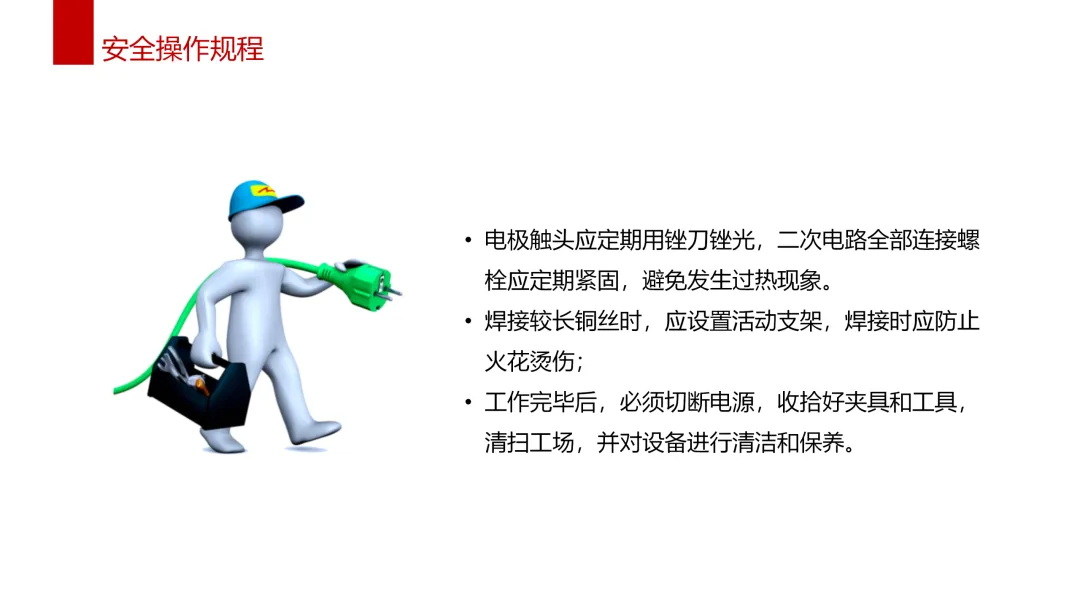 安全操作规程

• 电极触头应定期用锉刀锉光，二次电路全部连接螺栓应定期紧固，避免发生过热现象。

• 焊接较长铜丝时，应设置活动支架，焊接时应防止火花烫伤；

• 工作完毕后，必须切断电源，收拾好夹具和工具，清扫工场，并对设备进行清洁和保养。